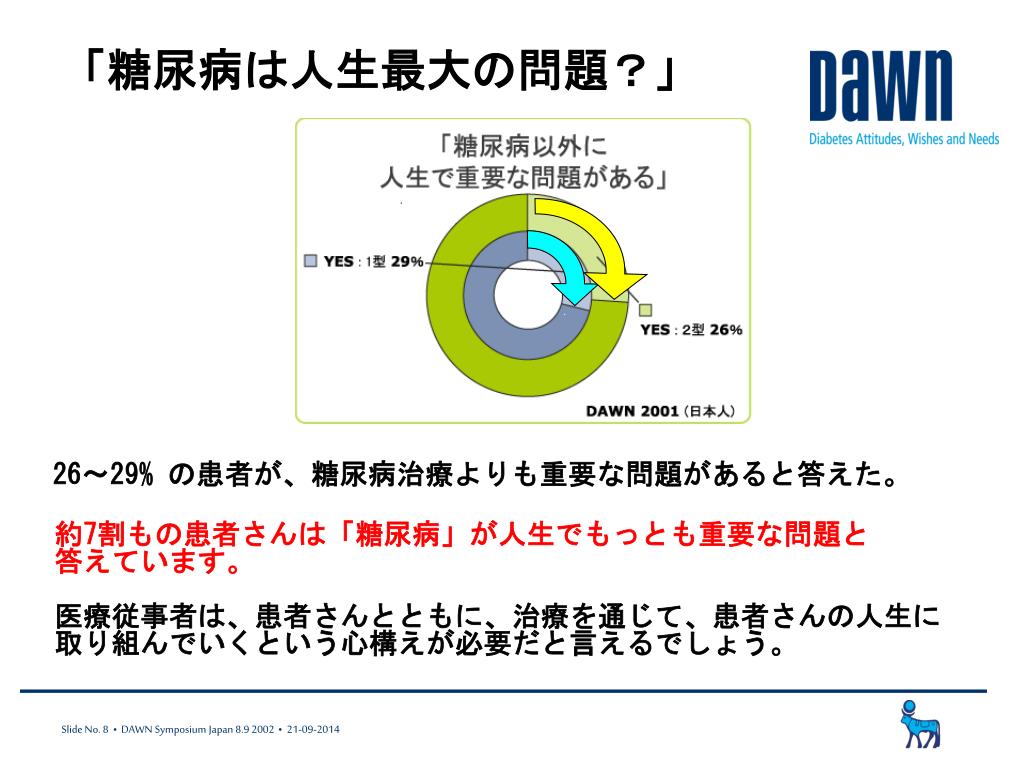 「糖尿病は人生最大の問題？」

DAWN
Diabetes Attitudes, Wishes and Needs

「糖尿病以外に
人生で重要な問題がある」

YES：1型 29%

YES：2型 26%

DAWN 2001（日本人）

26～29% の患者が、糖尿病治療よりも重要な問題があると答えた。

約7割もの患者さんは「糖尿病」が人生でもっとも重要な問題と答えています。

医療従事者は、患者さんとともに、治療を通じて、患者さんの人生に取り組んでいくという心構えが必要だと言えるでしょう。

Slide No. 8 • DAWN Symposium Japan 8.9 2002 • 21-09-2014